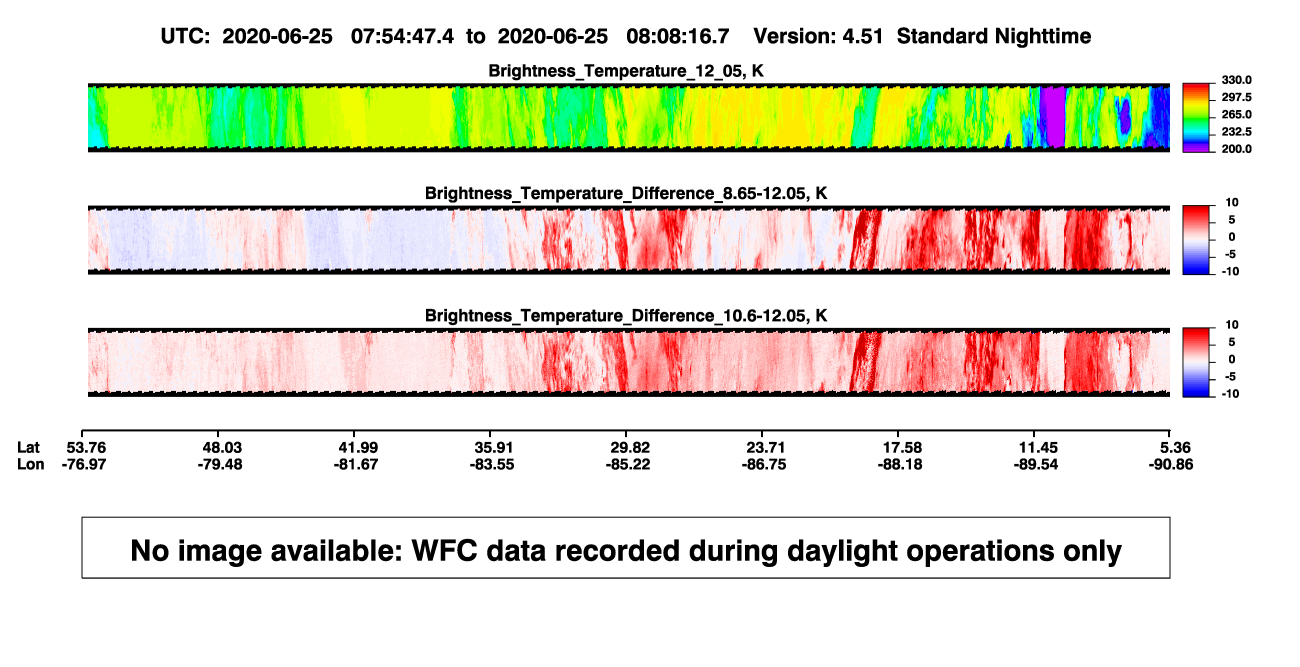 UTC: 2020-06-25 07:54:47.4 to 2020-06-25 08:08:16.7 Version: 4.51 Standard Nighttime

Brightness_Temperature_12_05, K

330.0
297.5
265.0
232.5
200.0

Brightness_Temperature_Difference_8.65-12.05, K

10
5
0
-5
-10

Brightness_Temperature_Difference_10.6-12.05, K

10
5
0
-5
-10

| Lat | 53.76 | 48.03 | 41.99 | 35.91 | 29.82 | 23.71 | 17.58 | 11.45 | 5.36 |
|---|---|---|---|---|---|---|---|---|---|
| Lon | -76.97 | -79.48 | -81.67 | -83.55 | -85.22 | -86.75 | -88.18 | -89.54 | -90.86 |

No image available: WFC data recorded during daylight operations only